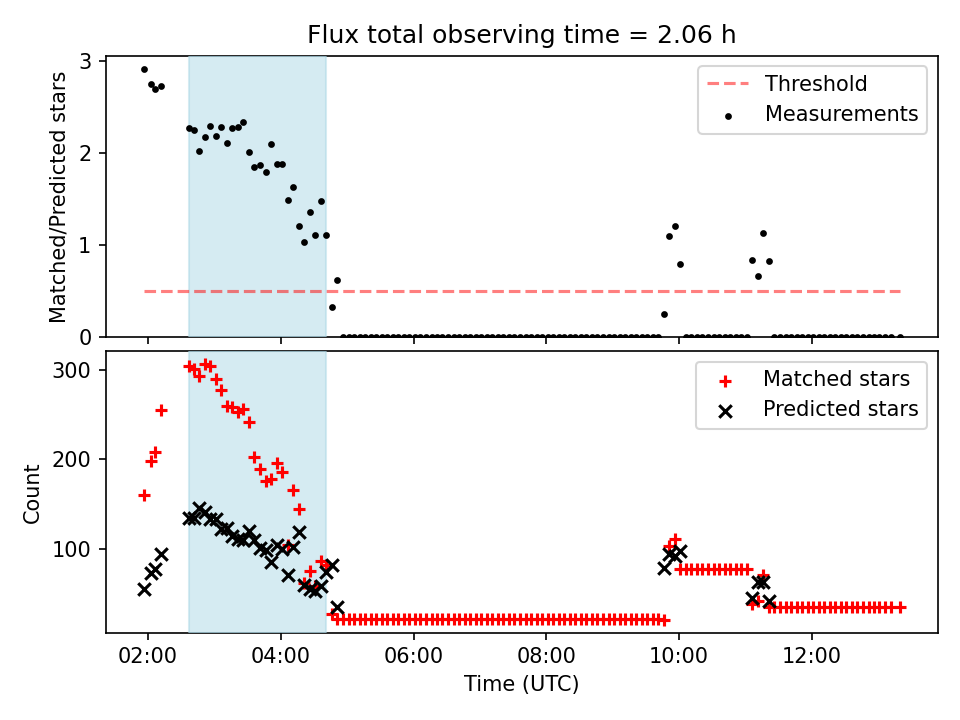 Flux total observing time = 2.06 h

Matched/Predicted stars

3
2
1
0

Threshold
Measurements

Count

300
200
100

Matched stars
Predicted stars

02:00
04:00
06:00
08:00
10:00
12:00

Time (UTC)